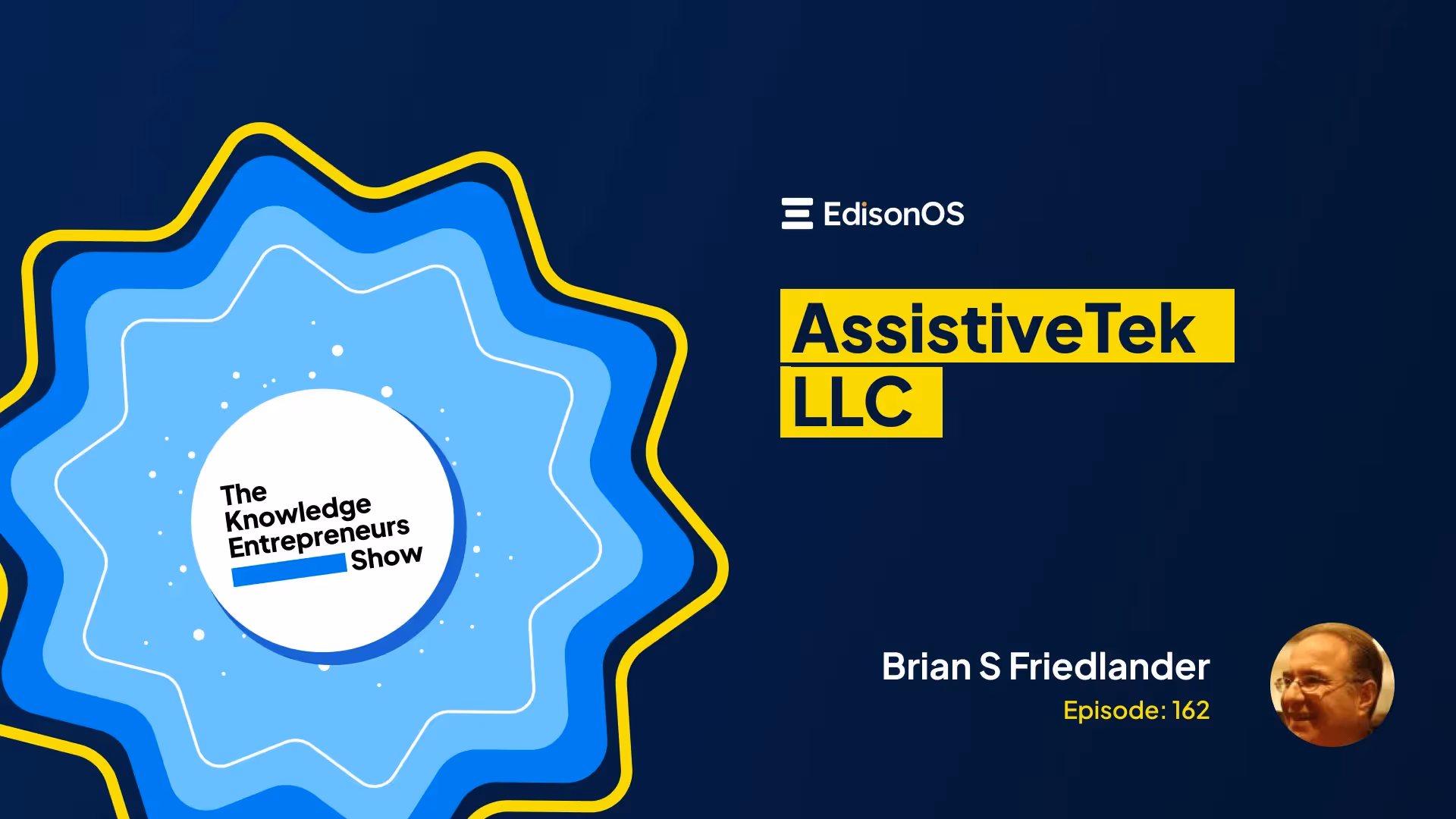 The Knowledge Entrepreneurs Show

EdisonOS

AssistiveTek LLC

Brian S Friedlander

Episode: 162